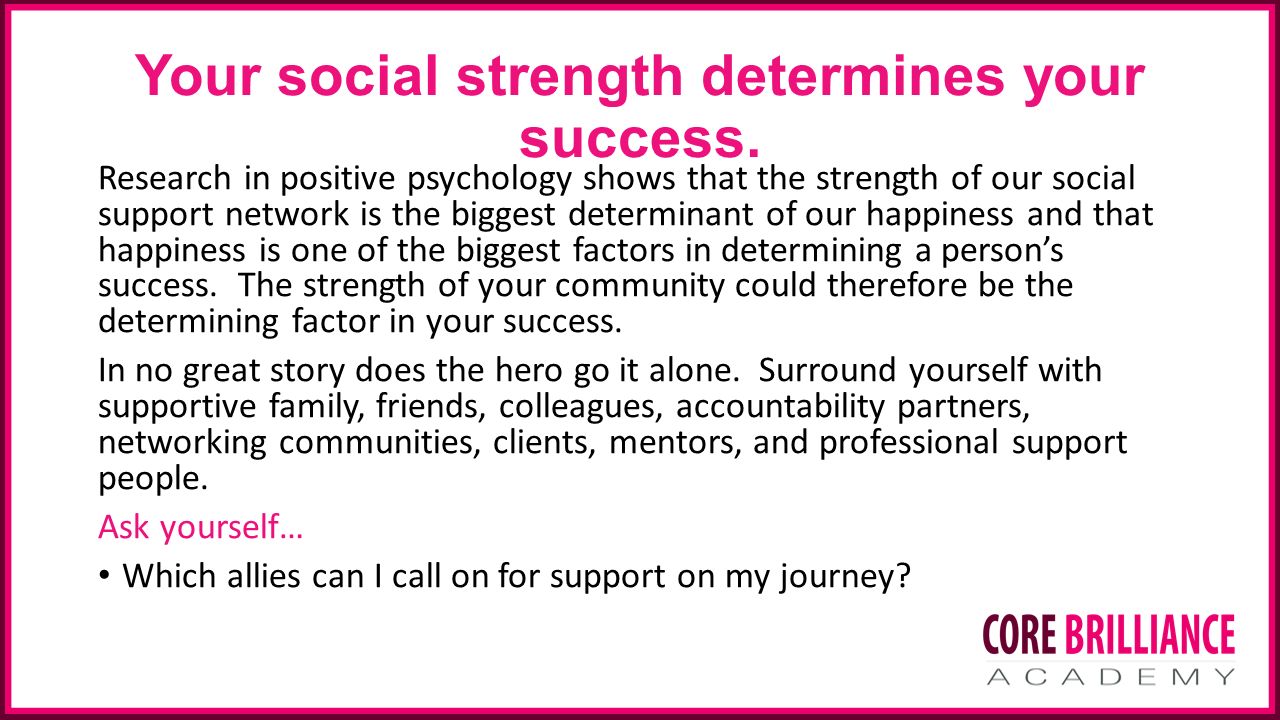 Your social strength determines your success.

Research in positive psychology shows that the strength of our social support network is the biggest determinant of our happiness and that happiness is one of the biggest factors in determining a person's success. The strength of your community could therefore be the determining factor in your success.

In no great story does the hero go it alone. Surround yourself with supportive family, friends, colleagues, accountability partners, networking communities, clients, mentors, and professional support people.

Ask yourself…

• Which allies can I call on for support on my journey?

CORE BRILLIANCE
ACADEMY